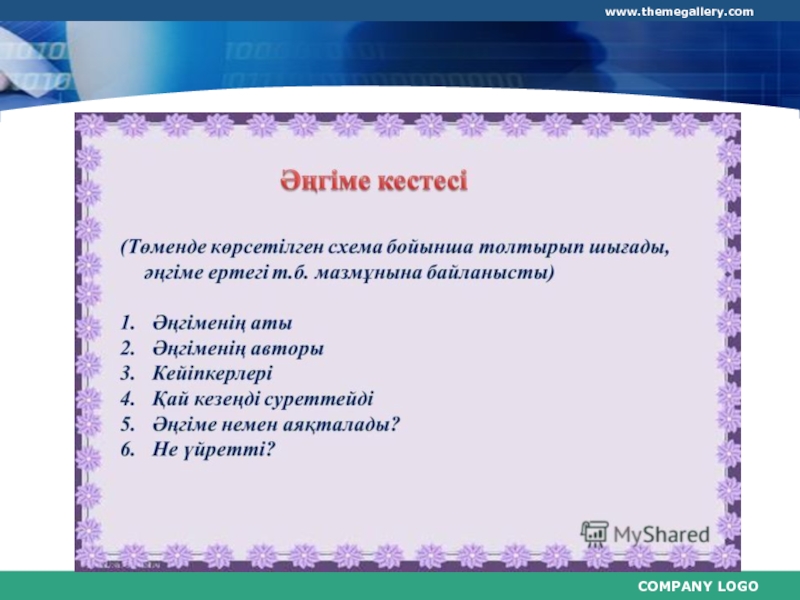 www.themegallery.com

Әңгіме кестесі

(Төменде көрсетілген схема бойынша толтырып шығады, әңгіме ертегі т.б. мазмұнына байланысты)

1. Әңгіменің аты
2. Әңгіменің авторы
3. Кейіпкерлері
4. Қай кезеңді суреттейді
5. Әңгіме немен аяқталады?
6. Не үйретті?

MyShared

COMPANY LOGO